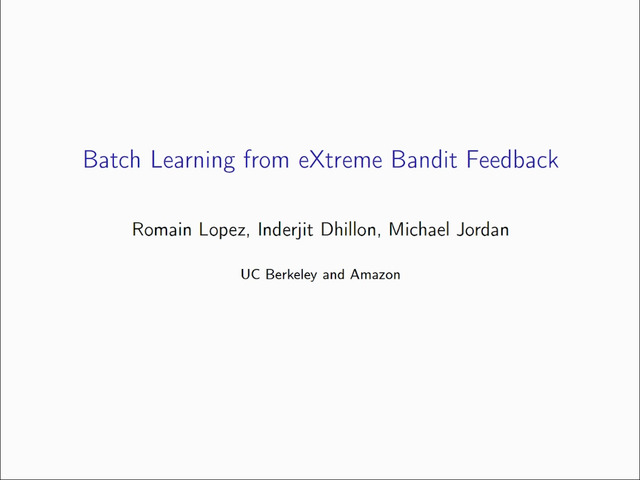 Batch Learning from eXtreme Bandit Feedback

Romain Lopez, Inderjit Dhillon, Michael Jordan

UC Berkeley and Amazon